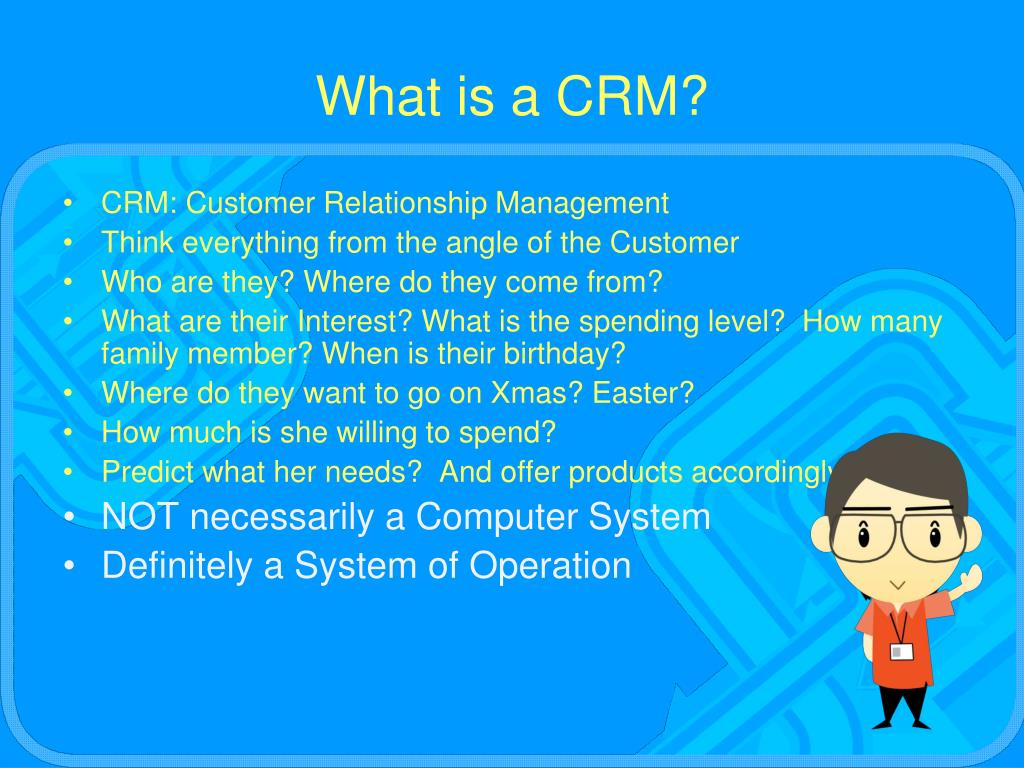 What is a CRM?

• CRM: Customer Relationship Management
• Think everything from the angle of the Customer
• Who are they? Where do they come from?
• What are their Interest? What is the spending level? How many family member? When is their birthday?
• Where do they want to go on Xmas? Easter?
• How much is she willing to spend?
• Predict what her needs? And offer products accordingly
• NOT necessarily a Computer System
• Definitely a System of Operation